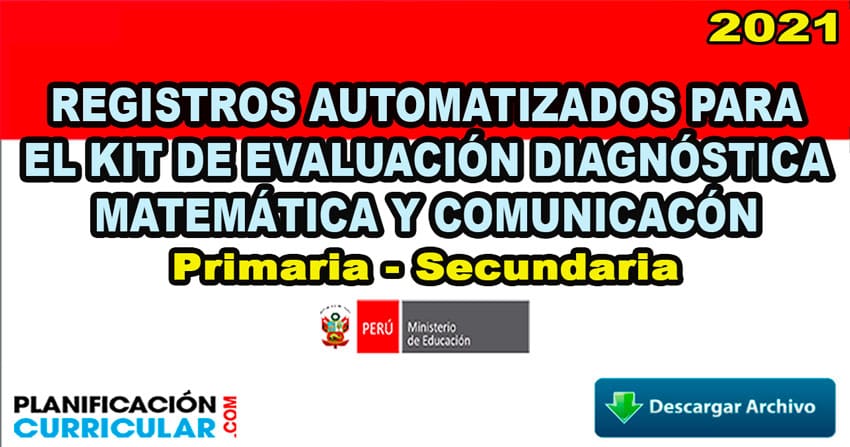 2021

REGISTROS AUTOMATIZADOS PARA EL KIT DE EVALUACIÓN DIAGNÓSTICA MATEMÁTICA Y COMUNICACÓN

Primaria - Secundaria

PERÚ Ministerio de Educación

PLANIFICACIÓN CURRICULAR .COM

Descargar Archivo